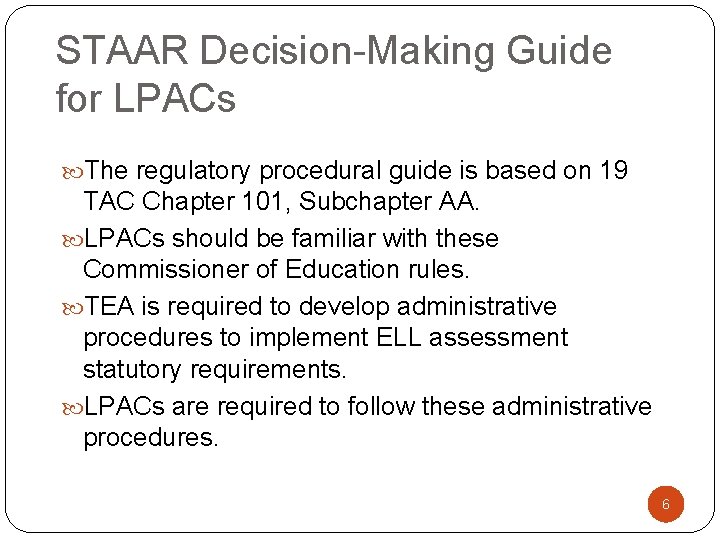 STAAR Decision-Making Guide for LPACs

The regulatory procedural guide is based on 19 TAC Chapter 101, Subchapter AA.

LPACs should be familiar with these Commissioner of Education rules.

TEA is required to develop administrative procedures to implement ELL assessment statutory requirements.

LPACs are required to follow these administrative procedures.

6